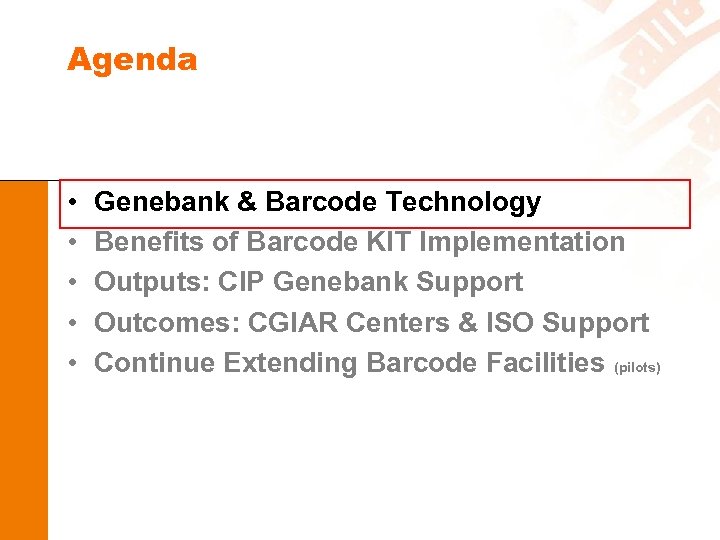 Agenda

• Genebank & Barcode Technology
• Benefits of Barcode KIT Implementation
• Outputs: CIP Genebank Support
• Outcomes: CGIAR Centers & ISO Support
• Continue Extending Barcode Facilities (pilots)